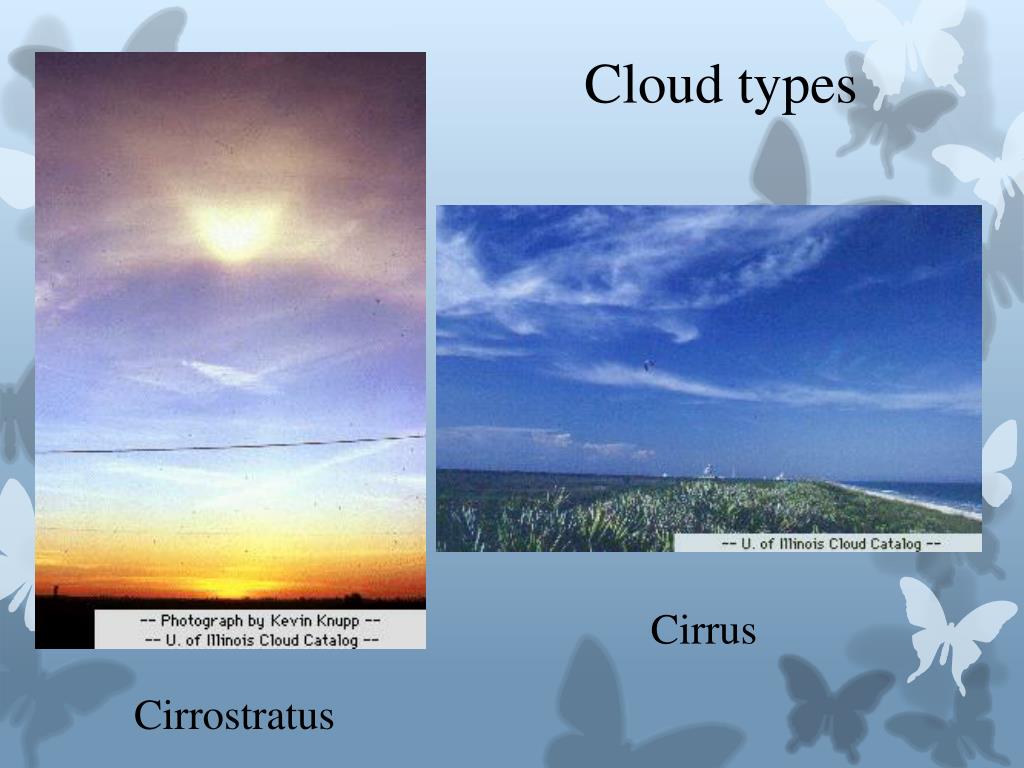 Cloud types

-- Photograph by Kevin Knupp --
-- U. of Illinois Cloud Catalog --

Cirrostratus

-- U. of Illinois Cloud Catalog --

Cirrus